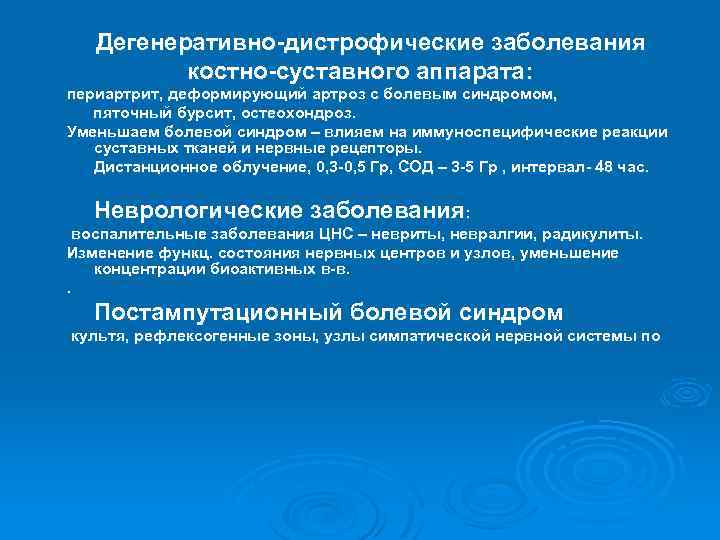 Дегенеративно-дистрофические заболевания костно-суставного аппарата:

периартрит, деформирующий артроз с болевым синдромом, пяточный бурсит, остеохондроз.

Уменьшаем болевой синдром – влияем на иммуноспецифические реакции суставных тканей и нервные рецепторы.

Дистанционное облучение, 0,3-0,5 Гр, СОД – 3-5 Гр , интервал- 48 час.

Неврологические заболевания:

воспалительные заболевания ЦНС – невриты, невралгии, радикулиты.

Изменение функц. состояния нервных центров и узлов, уменьшение концентрации биоактивных в-в.

.

Постампутационный болевой синдром

культя, рефлексогенные зоны, узлы симпатической нервной системы по